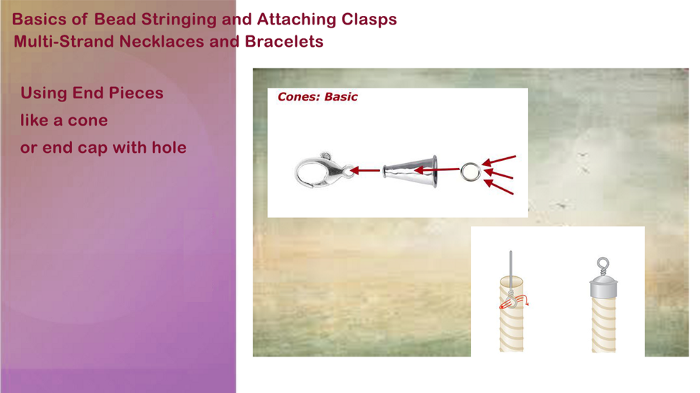 Basics of Bead Stringing and Attaching Clasps
Multi-Strand Necklaces and Bracelets

Using End Pieces
like a cone
or end cap with hole

Cones: Basic